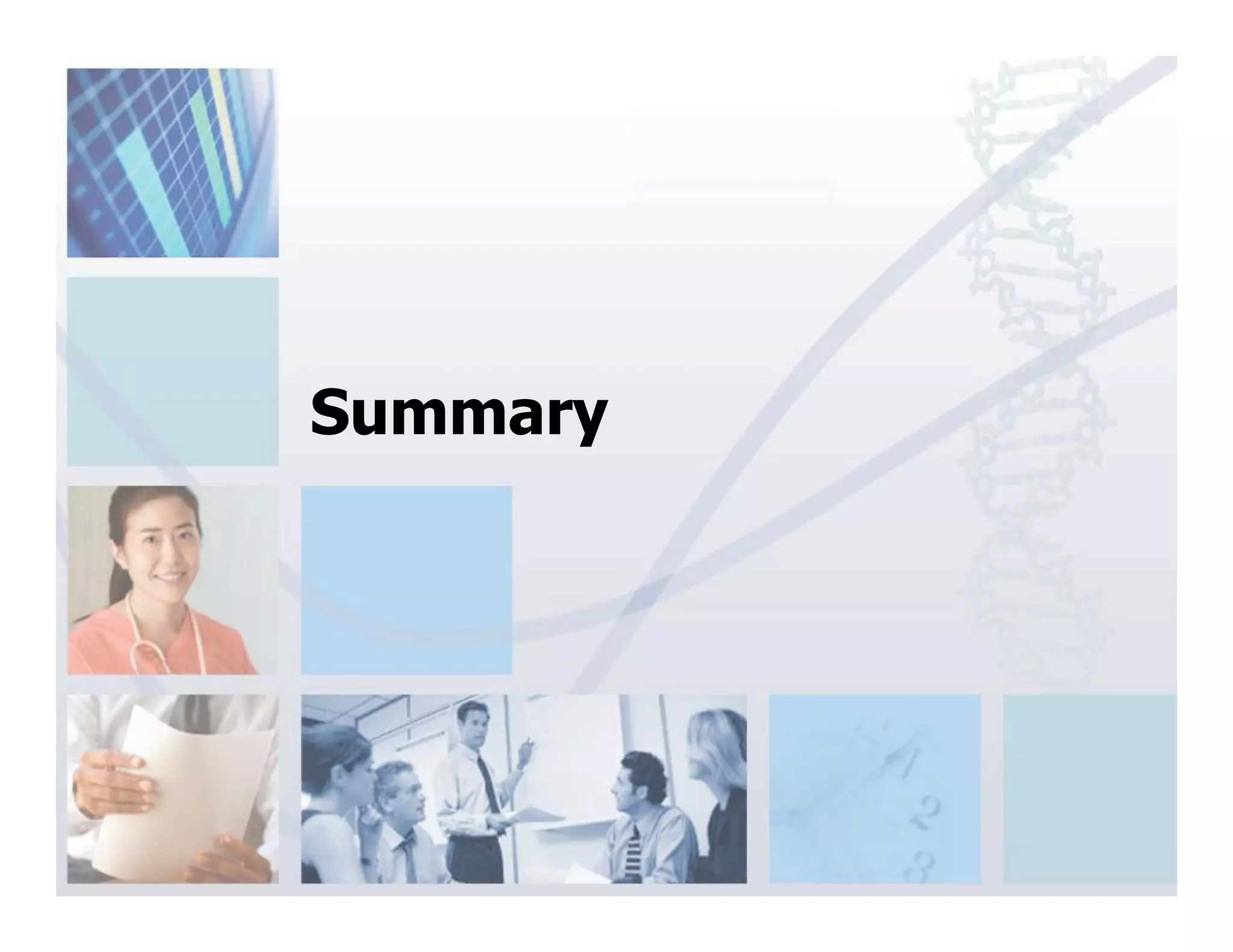 Summary